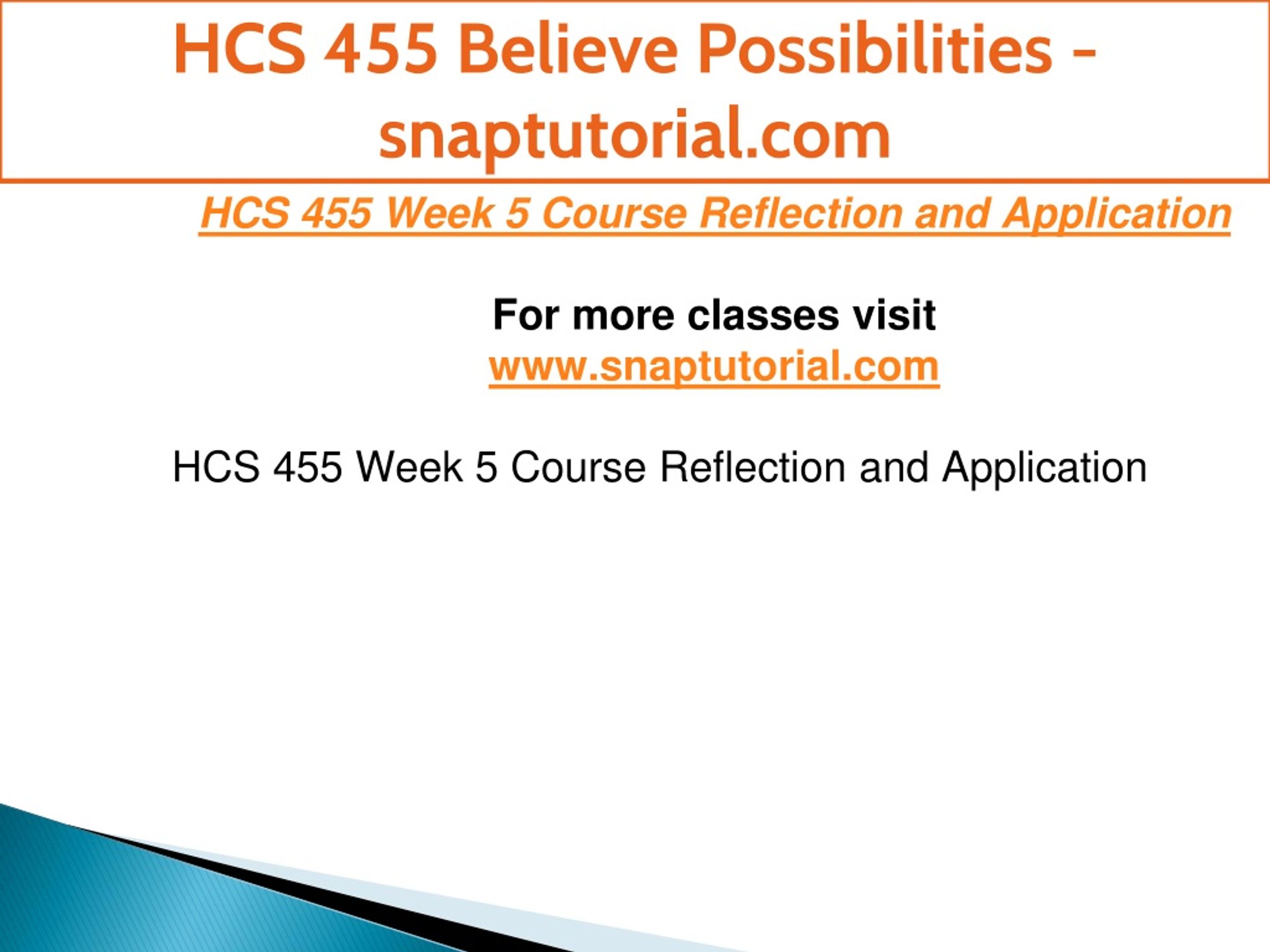 HCS 455 Believe Possibilities - snaptutorial.com

HCS 455 Week 5 Course Reflection and Application

For more classes visit
www.snaptutorial.com

HCS 455 Week 5 Course Reflection and Application